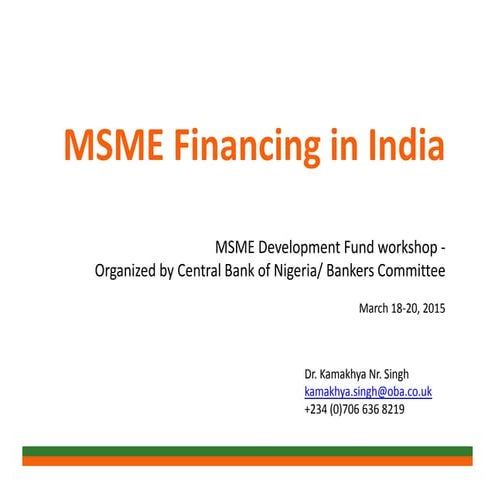 MSME Financing in India

MSME Development Fund workshop - Organized by Central Bank of Nigeria/ Bankers Committee

March 18-20, 2015

Dr. Kamakhya Nr. Singh
kamakhya.singh@oba.co.uk
+234 (0)706 636 8219